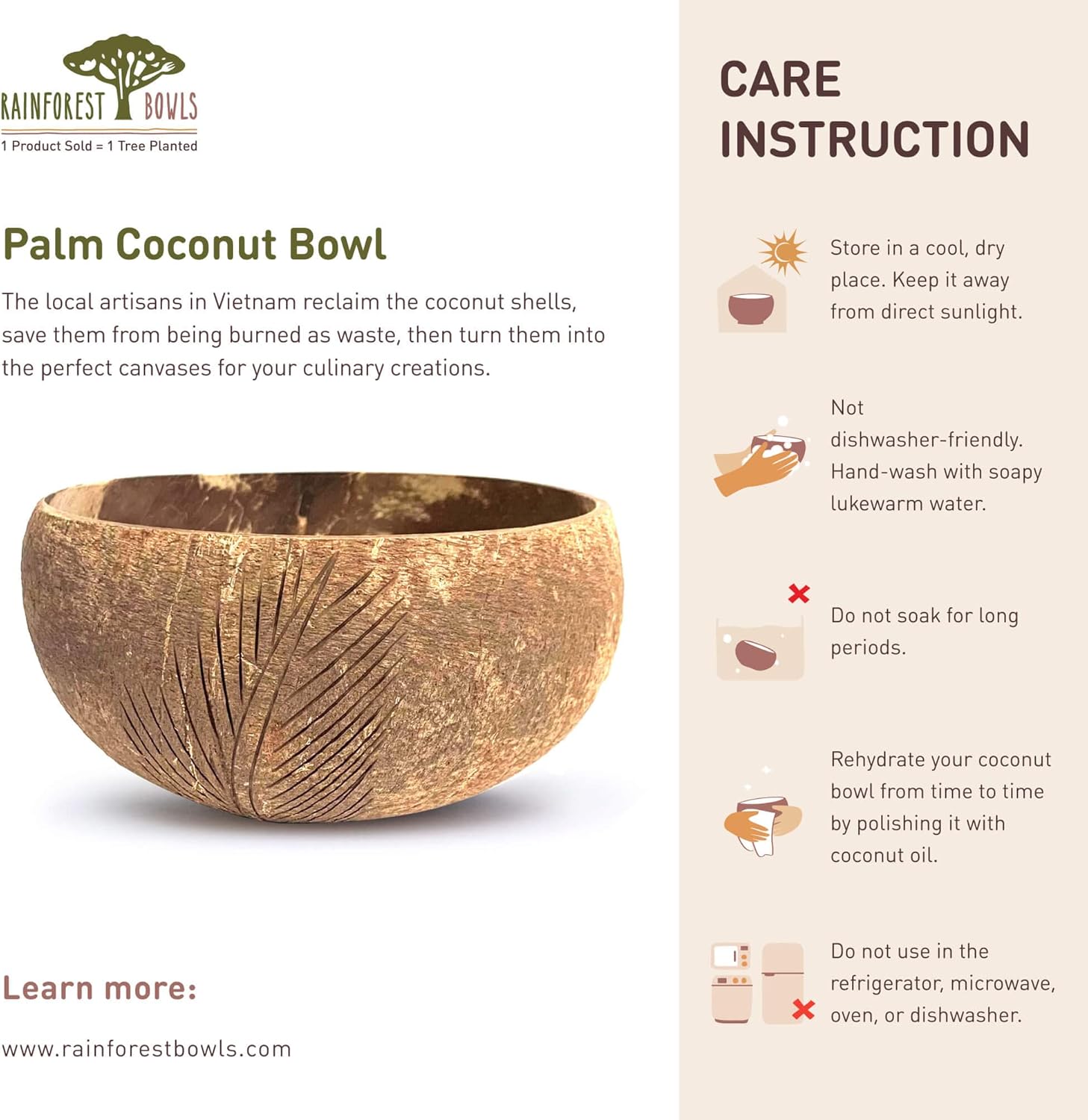 RAINFOREST BOWLS
1 Product Sold = 1 Tree Planted

Palm Coconut Bowl

The local artisans in Vietnam reclaim the coconut shells, save them from being burned as waste, then turn them into the perfect canvases for your culinary creations.

Learn more:

www.rainforestbowls.com

CARE INSTRUCTION

Store in a cool, dry place. Keep it away from direct sunlight.

Not dishwasher-friendly. Hand-wash with soapy lukewarm water.

Do not soak for long periods.

Rehydrate your coconut bowl from time to time by polishing it with coconut oil.

Do not use in the refrigerator, microwave, oven, or dishwasher.